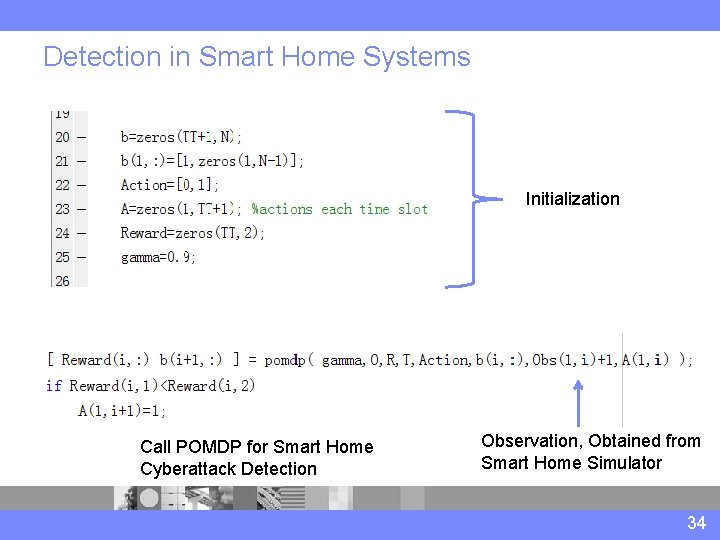 Detection in Smart Home Systems

19
20 – b=zeros(TT+1,N);
21 – b(1,:)=[1,zeros(1,N-1)];
22 – Action=[0,1];
23 – A=zeros(1,TT+1); %actions each time slot
24 – Reward=zeros(TT,2);
25 – gamma=0.9;
26

Initialization

[ Reward(i,:) b(i+1,:) ] = pomdp( gamma,O,R,T,Action,b(i,:),Obs(1,i)+1,A(1,i) );
if Reward(i,1)<Reward(i,2)
A(1,i+1)=1;

Call POMDP for Smart Home Cyberattack Detection

Observation, Obtained from Smart Home Simulator

34